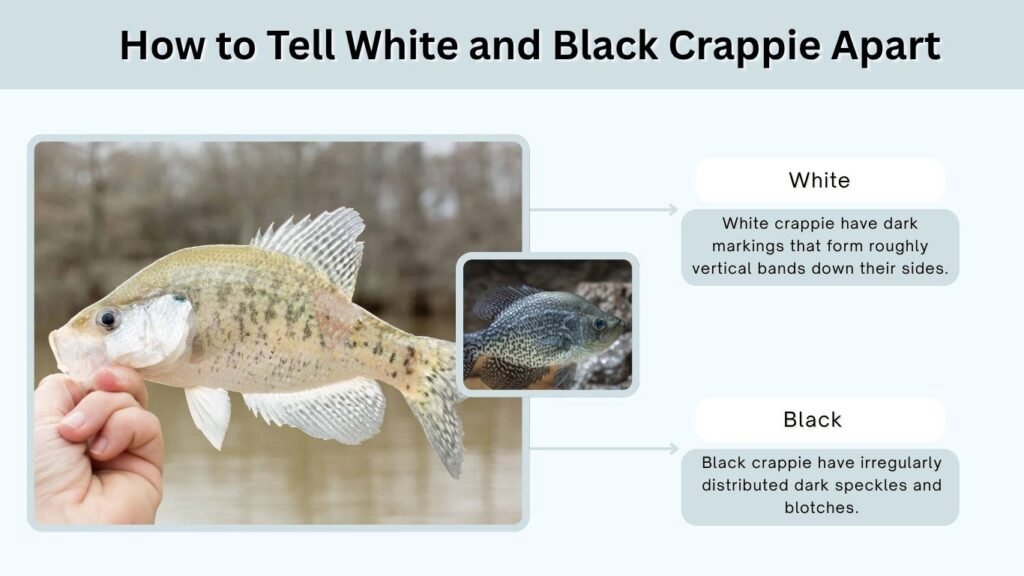 How to Tell White and Black Crappie Apart

White

White crappie have dark markings that form roughly vertical bands down their sides.

Black

Black crappie have irregularly distributed dark speckles and blotches.